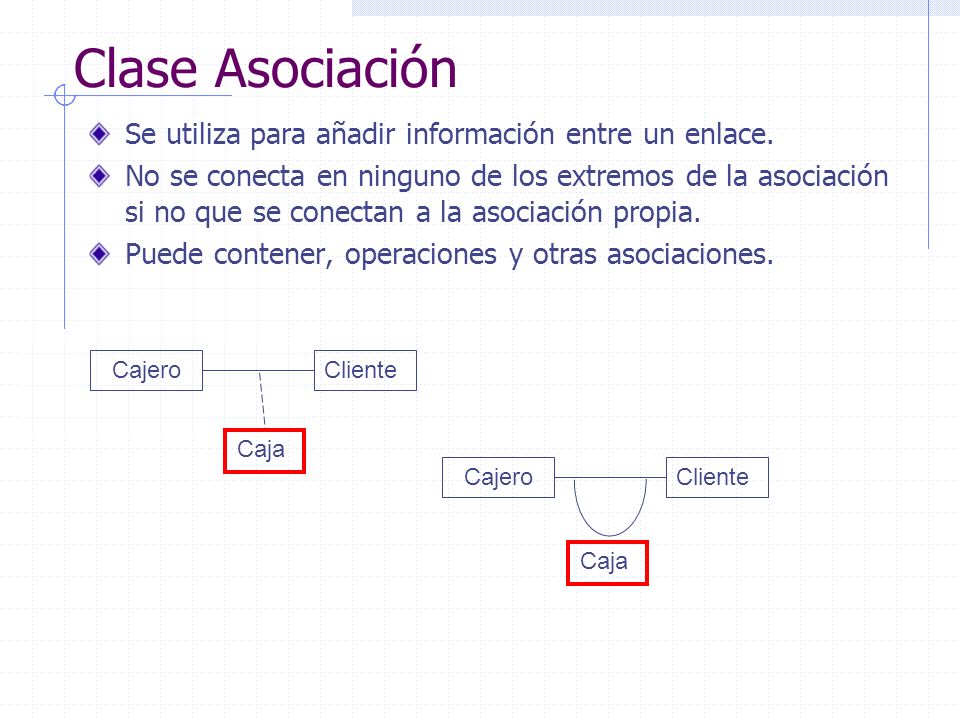 Clase Asociación

Se utiliza para añadir información entre un enlace.

No se conecta en ninguno de los extremos de la asociación si no que se conectan a la asociación propia.

Puede contener, operaciones y otras asociaciones.

Cajero
Cliente
Caja

Cajero
Cliente
Caja